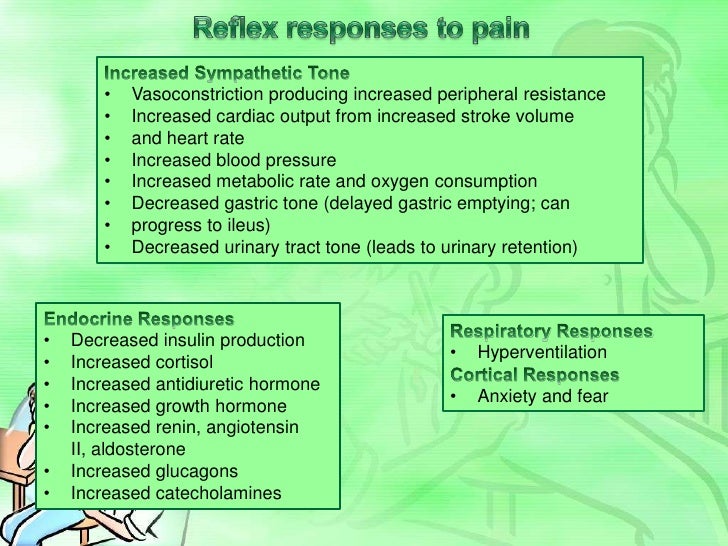 Reflex responses to pain

Increased Sympathetic Tone
• Vasoconstriction producing increased peripheral resistance
• Increased cardiac output from increased stroke volume
• and heart rate
• Increased blood pressure
• Increased metabolic rate and oxygen consumption
• Decreased gastric tone (delayed gastric emptying; can
• progress to ileus)
• Decreased urinary tract tone (leads to urinary retention)

Endocrine Responses
• Decreased insulin production
• Increased cortisol
• Increased antidiuretic hormone
• Increased growth hormone
• Increased renin, angiotensin II, aldosterone
• Increased glucagons
• Increased catecholamines

Respiratory Responses
• Hyperventilation
Cortical Responses
• Anxiety and fear